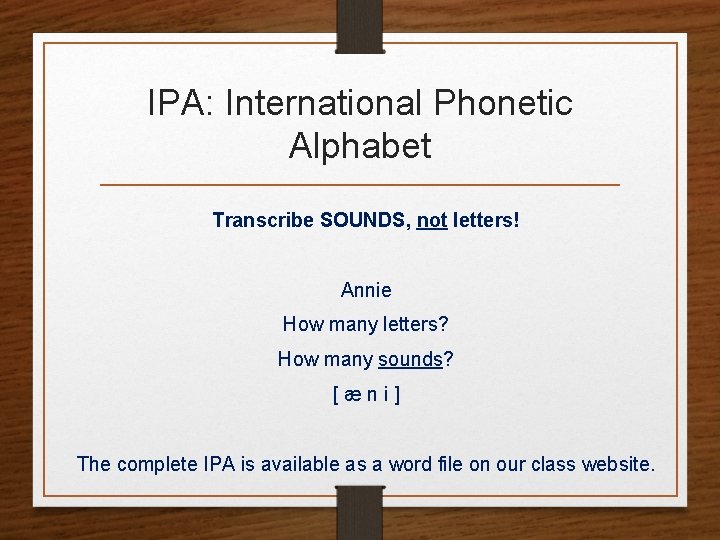 IPA: International Phonetic Alphabet

Transcribe SOUNDS, not letters!

Annie

How many letters?

How many sounds?

[ æ n i ]

The complete IPA is available as a word file on our class website.